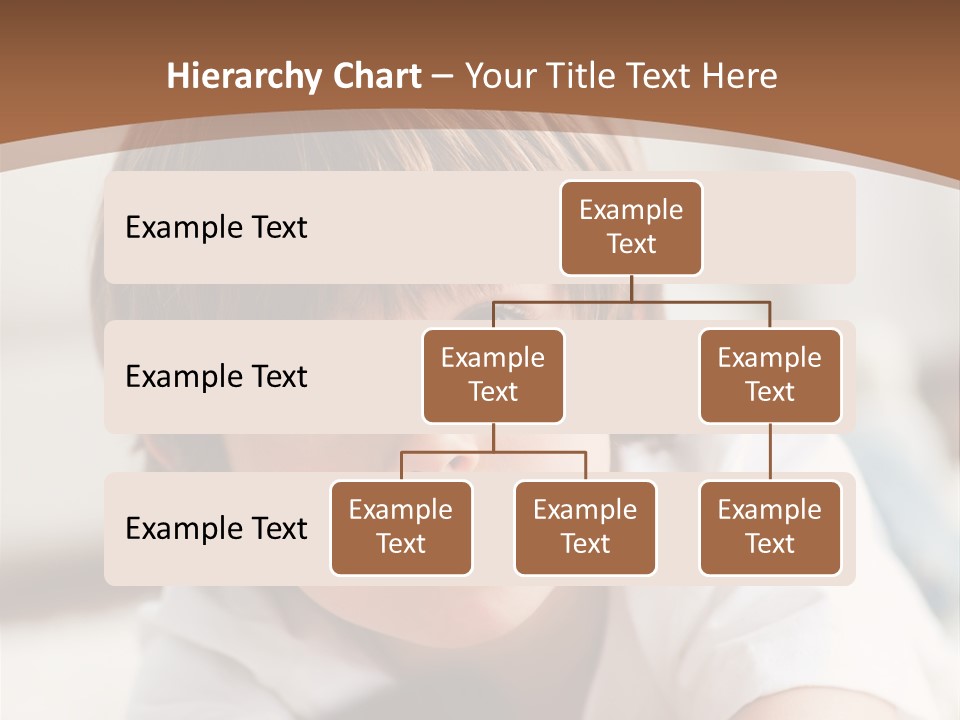 Hierarchy Chart – Your Title Text Here

Example Text

Example Text

Example Text

Example Text

Example Text

Example Text

Example Text

Example Text

Example Text